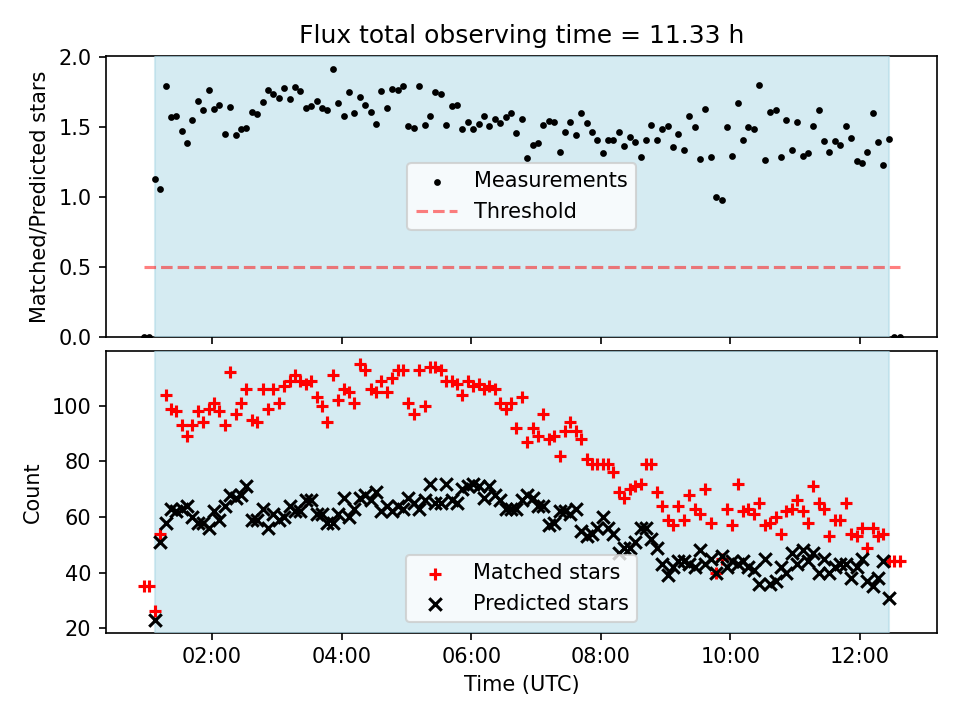 Flux total observing time = 11.33 h

Matched/Predicted stars

2.0
1.5
1.0
0.5
0.0

Measurements
Threshold

Count

100
80
60
40
20

Matched stars
Predicted stars

02:00
04:00
06:00
08:00
10:00
12:00

Time (UTC)